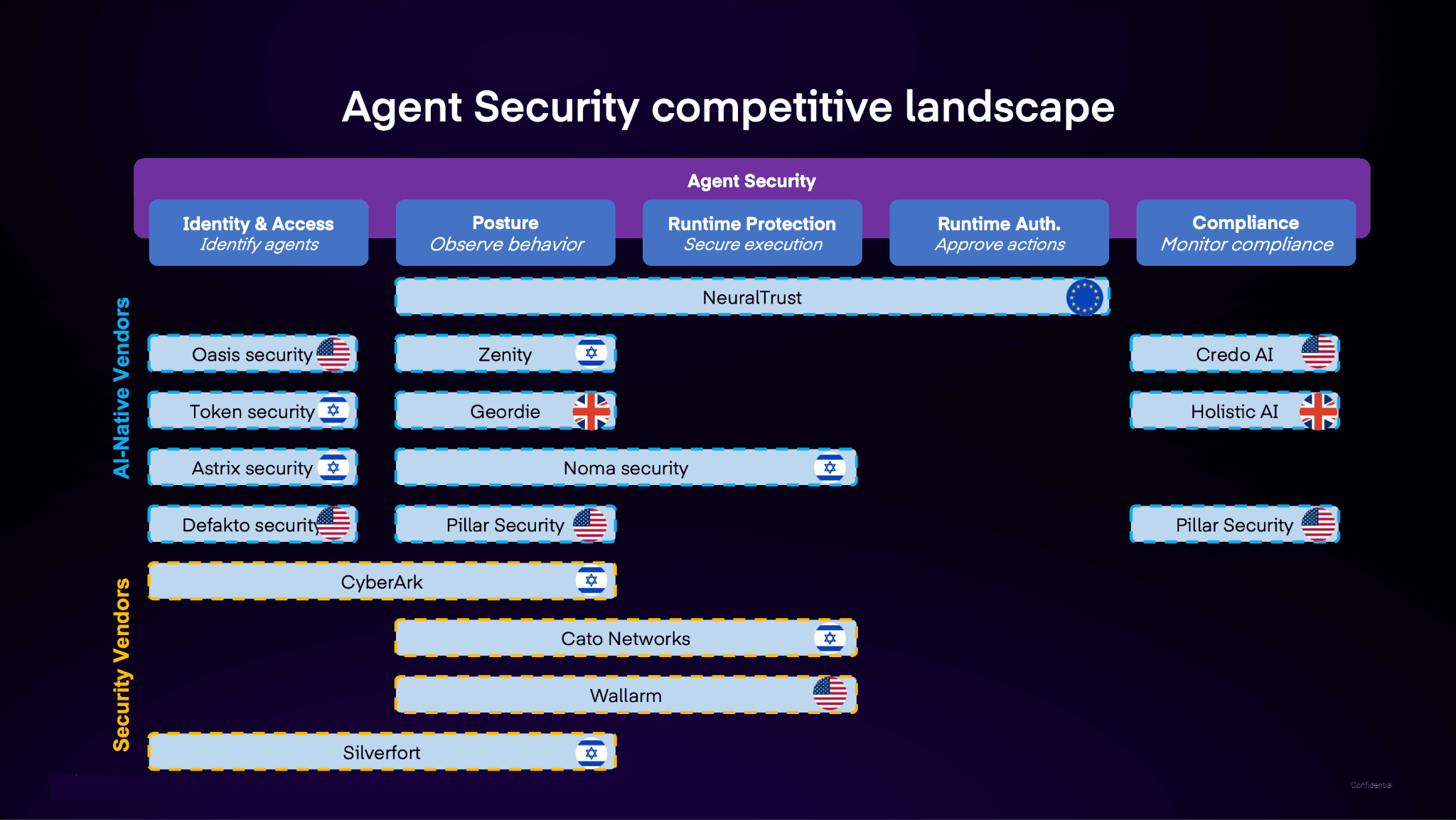 Agent Security competitive landscape

Agent Security

Identity & Access
Identify agents

Posture
Observe behavior

Runtime Protection
Secure execution

Runtime Auth.
Approve actions

Compliance
Monitor compliance

AI-Native Vendors

NeuralTrust

Oasis security

Zenity

Credo AI

Token security

Geordie

Holistic AI

Astrix security

Noma security

Defakto security

Pillar Security

Pillar Security

Security Vendors

CyberArk

Cato Networks

Wallarm

Silverfort

Confidential